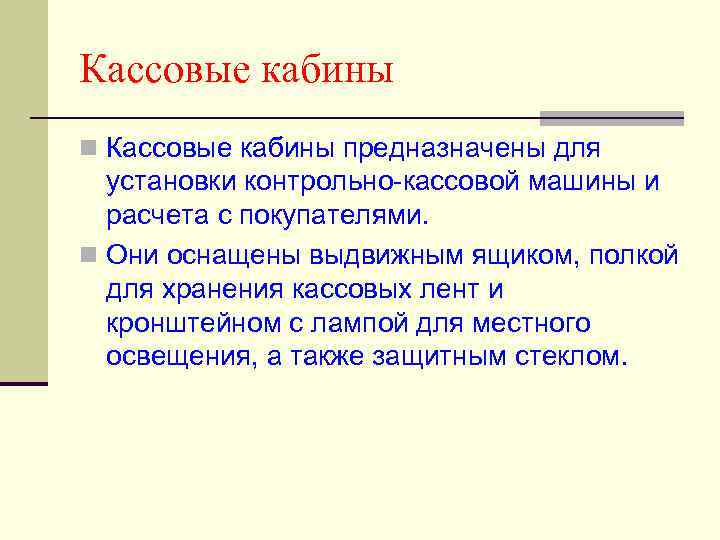 Кассовые кабины

Кассовые кабины предназначены для установки контрольно-кассовой машины и расчета с покупателями.

Они оснащены выдвижным ящиком, полкой для хранения кассовых лент и кронштейном с лампой для местного освещения, а также защитным стеклом.